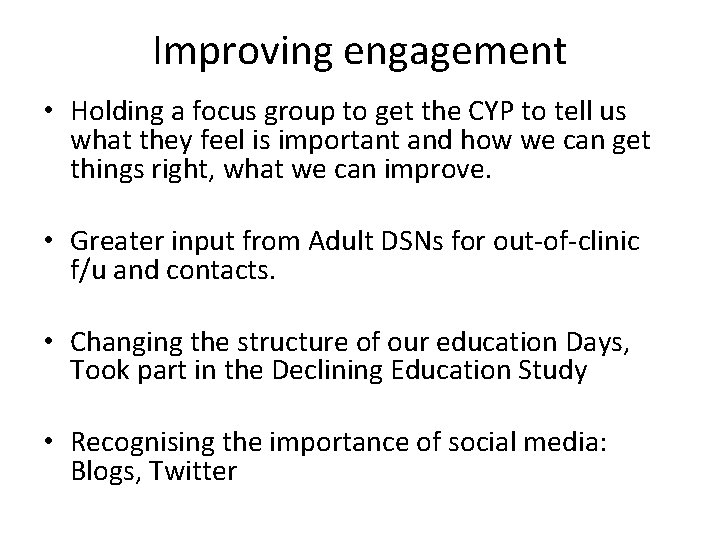 Improving engagement

• Holding a focus group to get the CYP to tell us what they feel is important and how we can get things right, what we can improve.

• Greater input from Adult DSNs for out-of-clinic f/u and contacts.

• Changing the structure of our education Days, Took part in the Declining Education Study

• Recognising the importance of social media: Blogs, Twitter